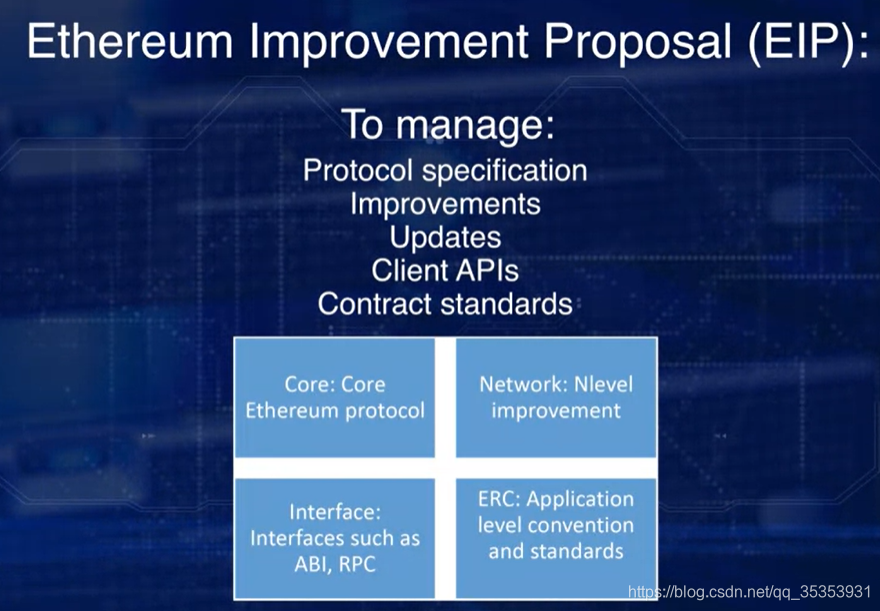 Ethereum Improvement Proposal (EIP):

To manage:
Protocol specification
Improvements
Updates
Client APIs
Contract standards

Core: Core Ethereum protocol

Network: Nlevel improvement

Interface: Interfaces such as ABI, RPC

ERC: Application level convention and standards

https://blog.csdn.net/qq_35353931